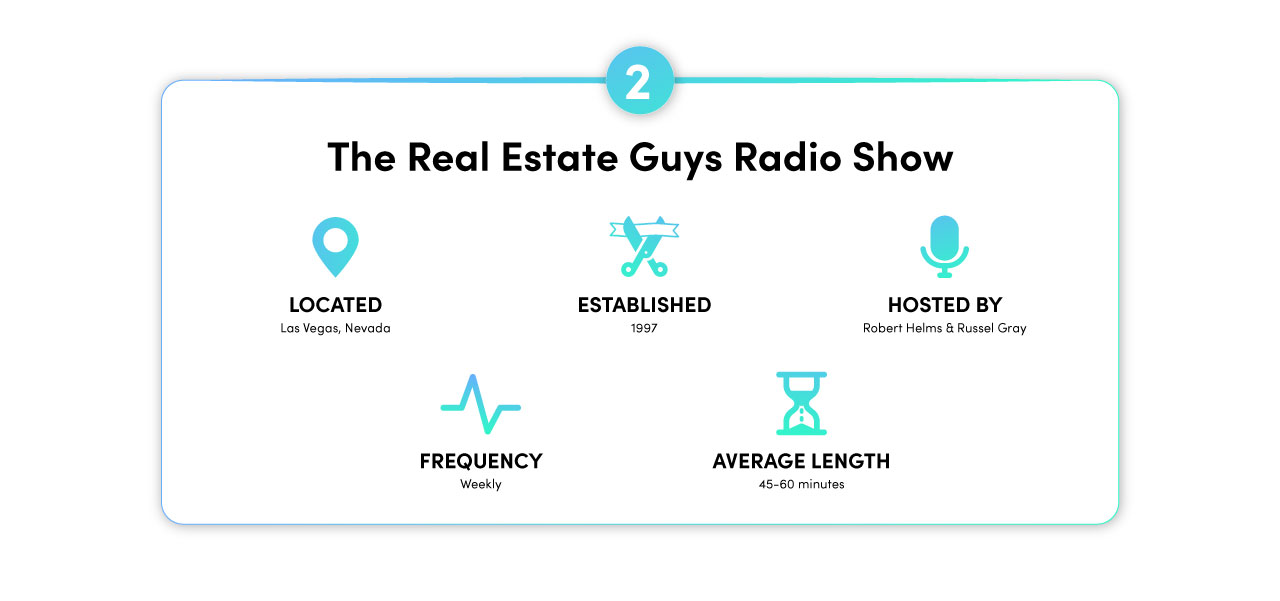 2

The Real Estate Guys Radio Show

LOCATED
Las Vegas, Nevada

ESTABLISHED
1997

HOSTED BY
Robert Helms & Russel Gray

FREQUENCY
Weekly

AVERAGE LENGTH
45-60 minutes